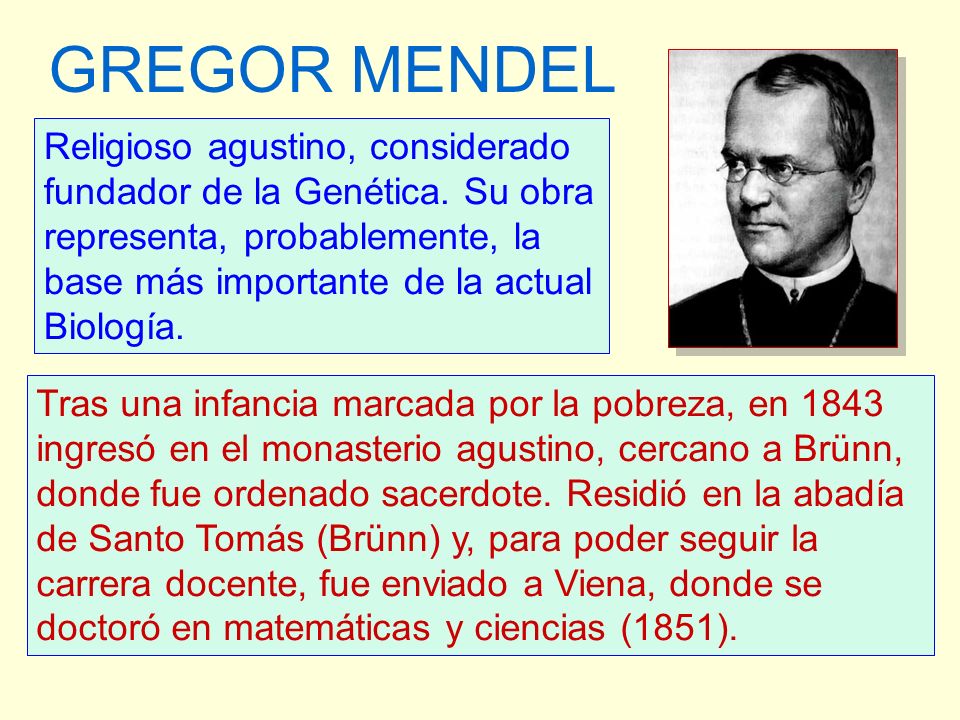 GREGOR MENDEL

Religioso agustino, considerado fundador de la Genética. Su obra representa, probablemente, la base más importante de la actual Biología.

Tras una infancia marcada por la pobreza, en 1843 ingresó en el monasterio agustino, cercano a Brünn, donde fue ordenado sacerdote. Residió en la abadía de Santo Tomás (Brünn) y, para poder seguir la carrera docente, fue enviado a Viena, donde se doctoró en matemáticas y ciencias (1851).